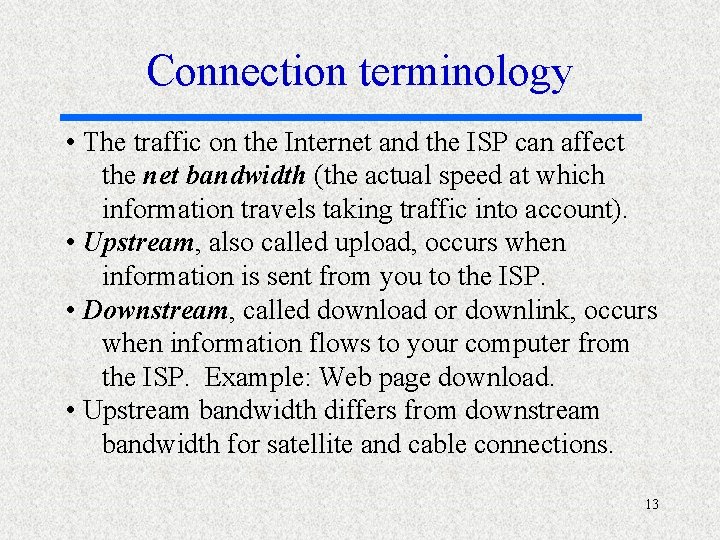 Connection terminology

• The traffic on the Internet and the ISP can affect the net bandwidth (the actual speed at which information travels taking traffic into account).

• Upstream, also called upload, occurs when information is sent from you to the ISP.

• Downstream, called download or downlink, occurs when information flows to your computer from the ISP. Example: Web page download.

• Upstream bandwidth differs from downstream bandwidth for satellite and cable connections.

13